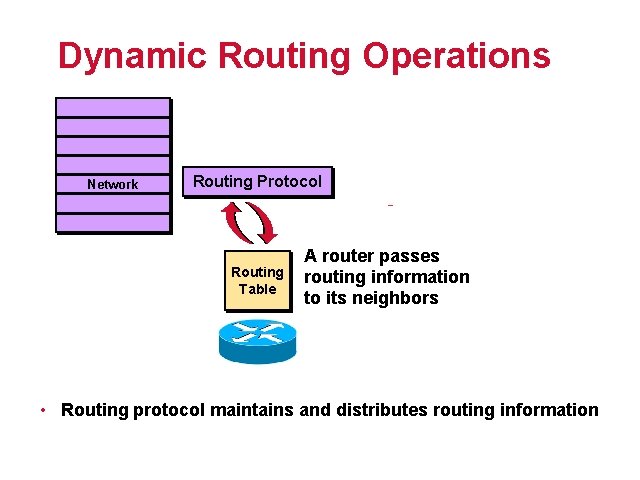 Dynamic Routing Operations

Network

Routing Protocol

Routing Table

A router passes routing information to its neighbors

• Routing protocol maintains and distributes routing information